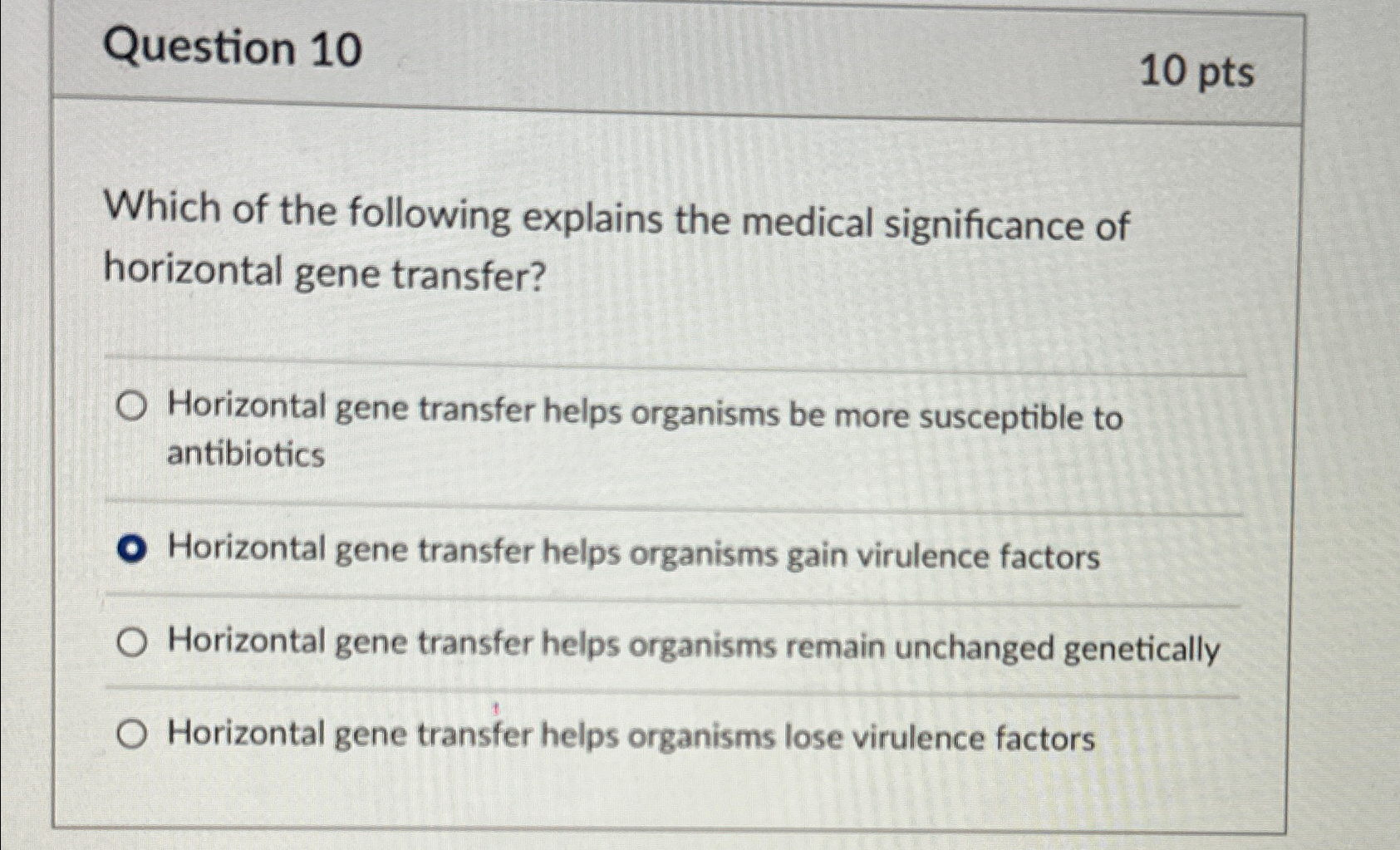 Question 10

10 pts

Which of the following explains the medical significance of horizontal gene transfer?

Horizontal gene transfer helps organisms be more susceptible to antibiotics

Horizontal gene transfer helps organisms gain virulence factors

Horizontal gene transfer helps organisms remain unchanged genetically

Horizontal gene transfer helps organisms lose virulence factors